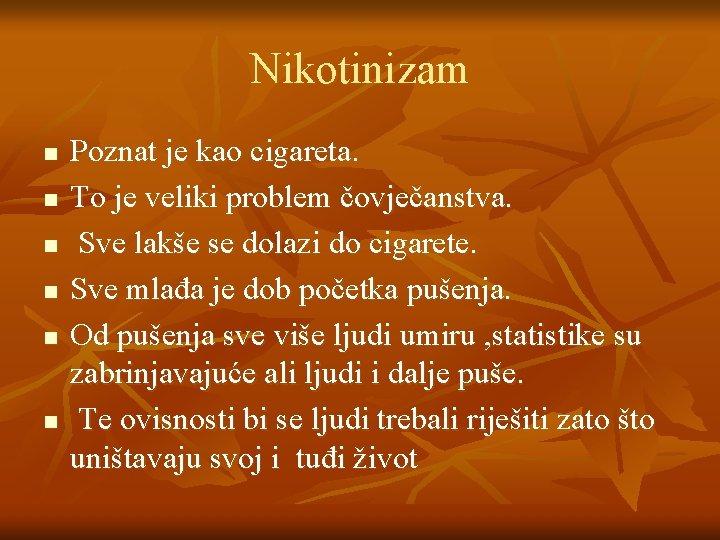 Nikotinizam

■ Poznat je kao cigareta.
■ To je veliki problem čovječanstva.
■ Sve lakše se dolazi do cigarete.
■ Sve mlađa je dob početka pušenja.
■ Od pušenja sve više ljudi umiru ,statistike su zabrinjavajuće ali ljudi i dalje puše.
■ Te ovisnosti bi se ljudi trebali riješiti zato što uništavaju svoj i tuđi život